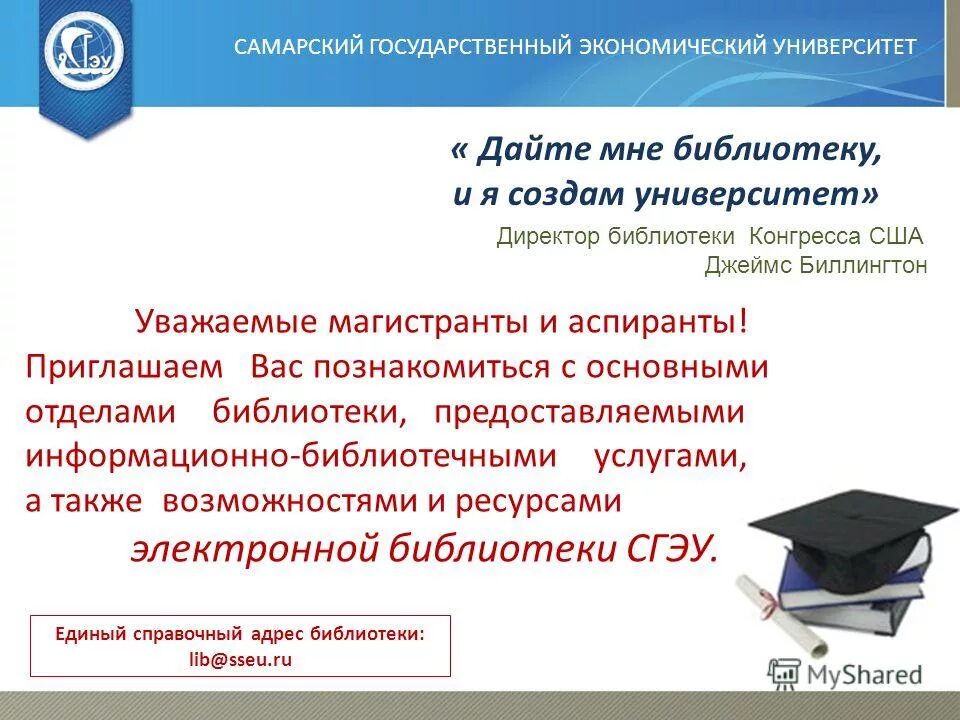 СГЭУ

САМАРСКИЙ ГОСУДАРСТВЕННЫЙ ЭКОНОМИЧЕСКИЙ УНИВЕРСИТЕТ

« Дайте мне библиотеку, и я создам университет»

Директор библиотеки Конгресса США
Джеймс Биллингтон

Уважаемые магистранты и аспиранты! Приглашаем Вас познакомиться с основными отделами библиотеки, предоставляемыми информационно-библиотечными услугами, а также возможностями и ресурсами электронной библиотеки СГЭУ.

Единый справочный адрес библиотеки:
lib@sseu.ru

MyShared